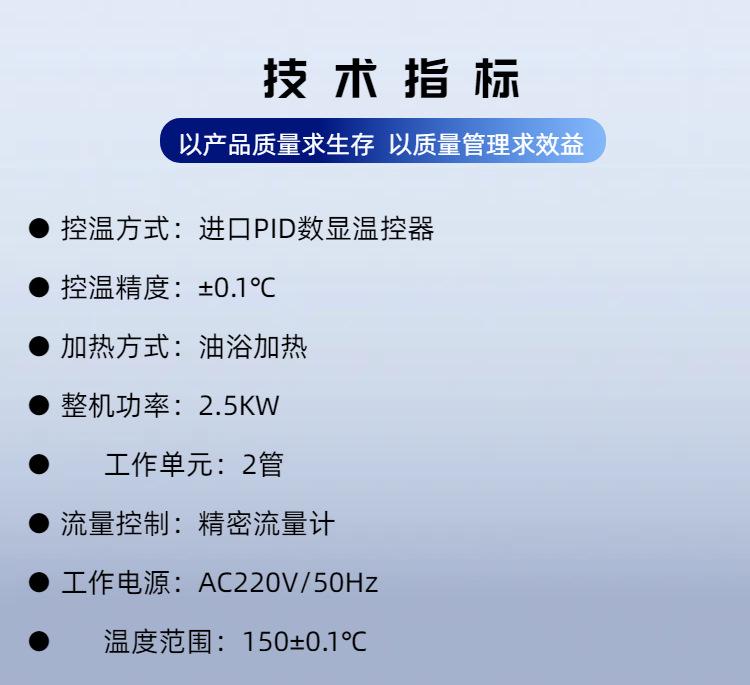 技术指标

以产品质量求生存 以质量管理求效益

● 控温方式：进口PID数显温控器

● 控温精度：±0.1℃

● 加热方式：油浴加热

● 整机功率：2.5KW

● 工作单元：2管

● 流量控制：精密流量计

● 工作电源：AC220V/50Hz

● 温度范围：150±0.1℃